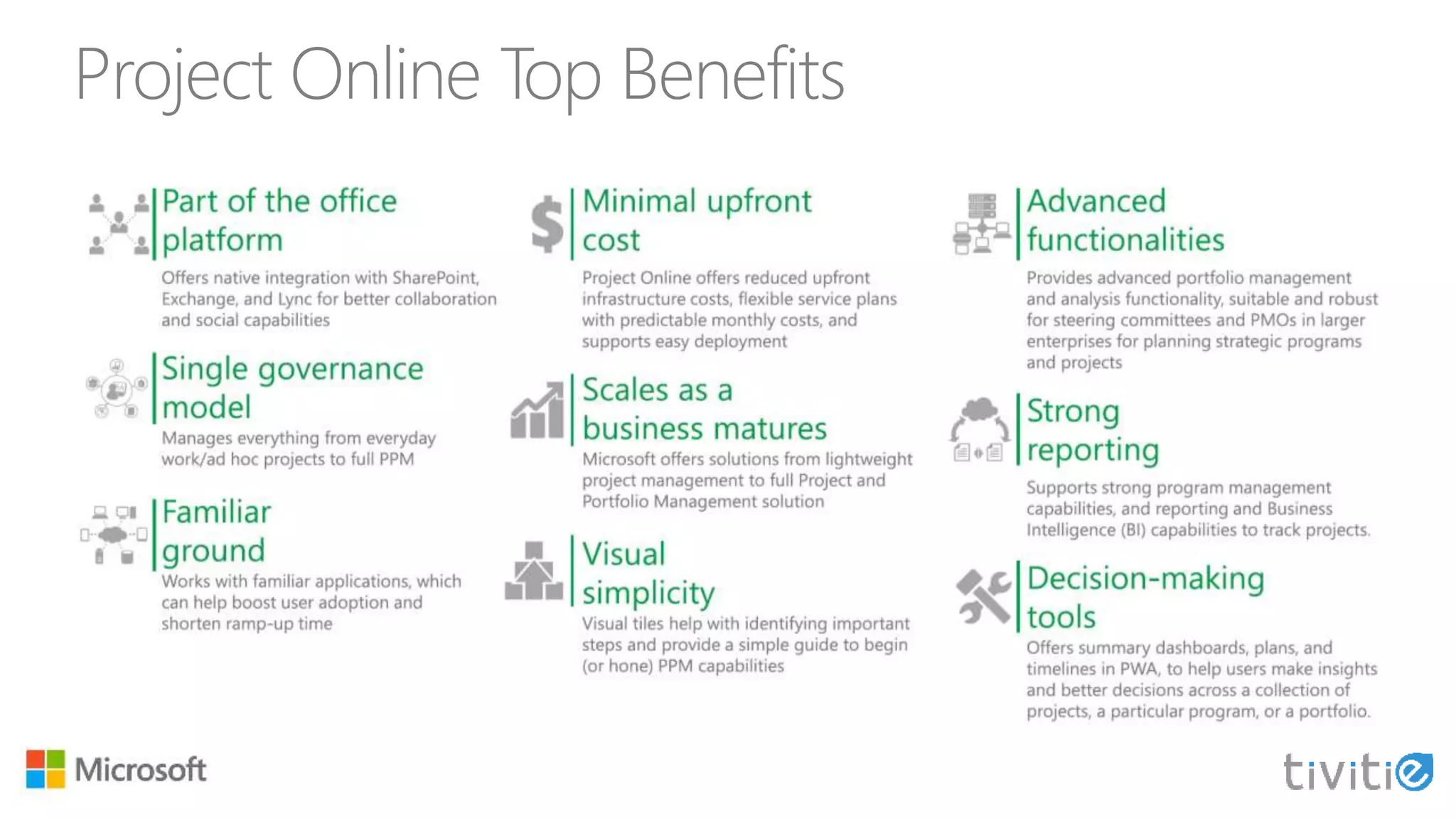 Project Online Top Benefits

Part of the office platform

Offers native integration with SharePoint, Exchange, and Lync for better collaboration and social capabilities

Single governance model

Manages everything from everyday work/ad hoc projects to full PPM

Familiar ground

Works with familiar applications, which can help boost user adoption and shorten ramp-up time

Minimal upfront cost

Project Online offers reduced upfront infrastructure costs, flexible service plans with predictable monthly costs, and supports easy deployment

Scales as a business matures

Microsoft offers solutions from lightweight project management to full Project and Portfolio Management solution

Visual simplicity

Visual tiles help with identifying important steps and provide a simple guide to begin (or hone) PPM capabilities

Advanced functionalities

Provides advanced portfolio management and analysis functionality, suitable and robust for steering committees and PMOs in larger enterprises for planning strategic programs and projects

Strong reporting

Supports strong program management capabilities, and reporting and Business Intelligence (BI) capabilities to track projects.

Decision-making tools

Offers summary dashboards, plans, and timelines in PWA, to help users make insights and better decisions across a collection of projects, a particular program, or a portfolio.

Microsoft

tivitie